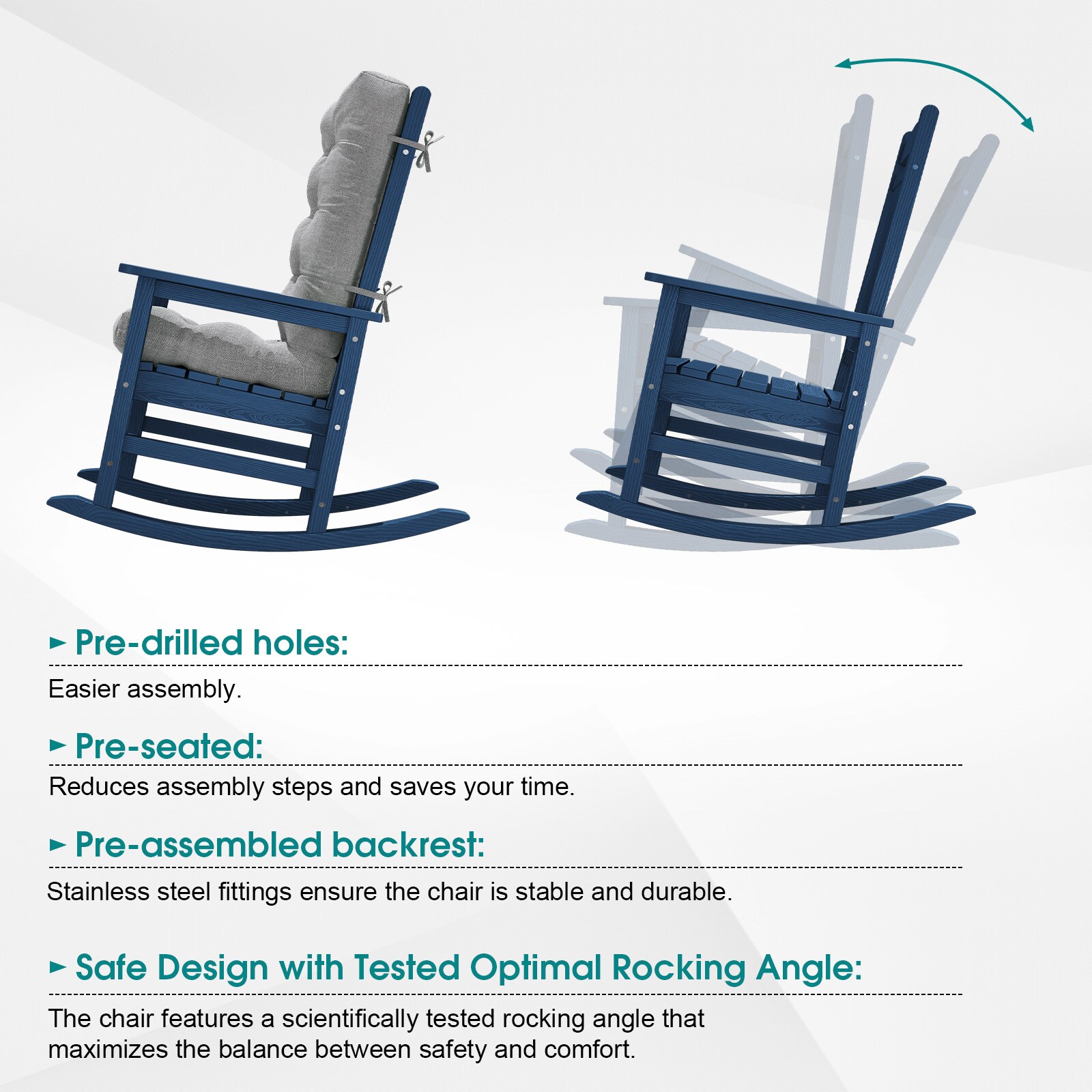 ► Pre-drilled holes:

Easier assembly.

► Pre-seated:

Reduces assembly steps and saves your time.

► Pre-assembled backrest:

Stainless steel fittings ensure the chair is stable and durable.

► Safe Design with Tested Optimal Rocking Angle:

The chair features a scientifically tested rocking angle that maximizes the balance between safety and comfort.